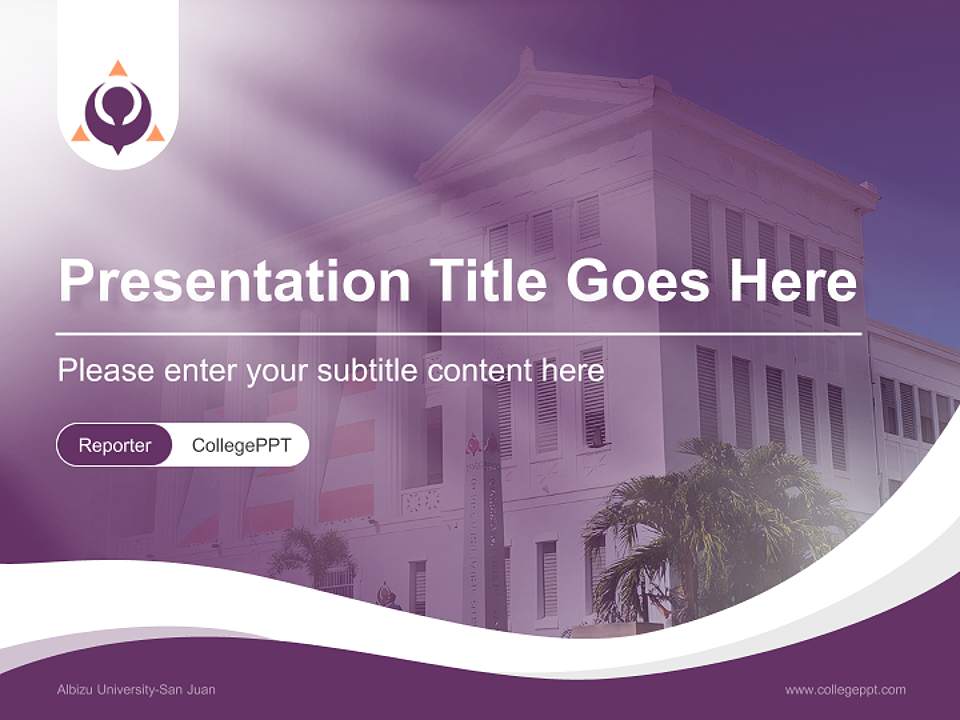 Presentation Title Goes Here

Please enter your subtitle content here

Reporter CollegePPT

Albizu University-San Juan

www.collegeppt.com